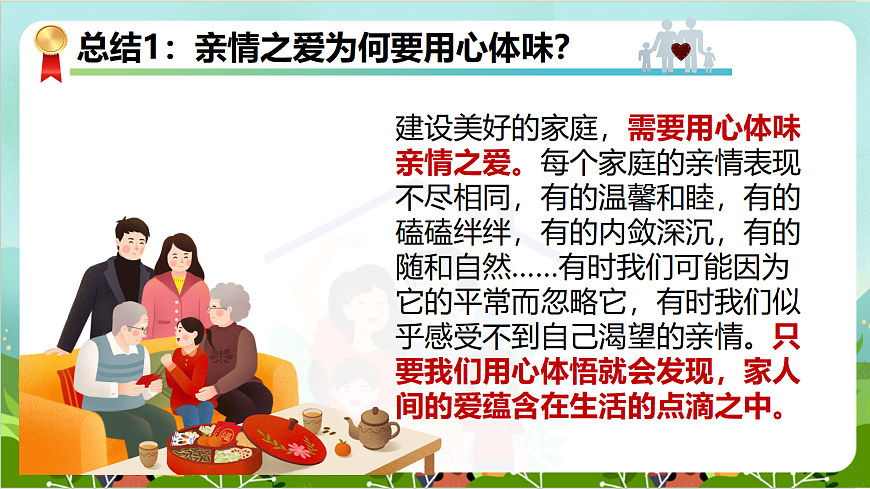 总结1：亲情之爱为何要用心体味?

建设美好的家庭，需要用心体味亲情之爱。每个家庭的亲情表现不尽相同，有的温馨和睦，有的磕磕绊绊，有的内敛深沉，有的随和自然……有时我们可能因为它的平常而忽略它，有时我们似乎感受不到自己渴望的亲情。只要我们用心体悟就会发现，家人间的爱蕴含在生活的点滴之中。